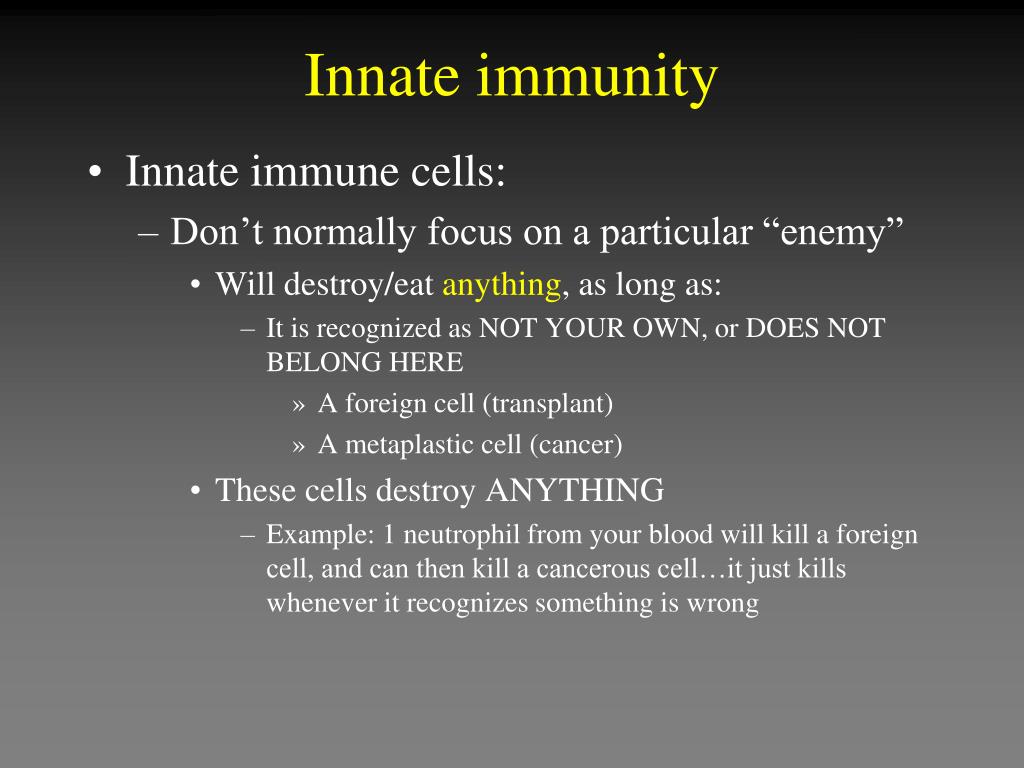 Innate immunity

• Innate immune cells:
– Don’t normally focus on a particular “enemy”
• Will destroy/eat anything, as long as:
– It is recognized as NOT YOUR OWN, or DOES NOT BELONG HERE
» A foreign cell (transplant)
» A metaplastic cell (cancer)
• These cells destroy ANYTHING
– Example: 1 neutrophil from your blood will kill a foreign cell, and can then kill a cancerous cell…it just kills whenever it recognizes something is wrong